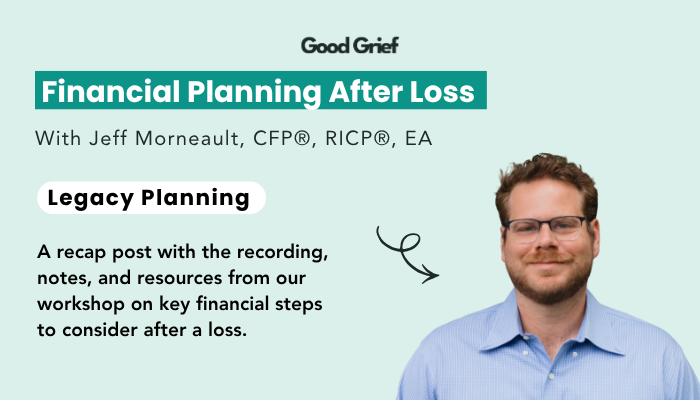 Good Grief

Financial Planning After Loss

With Jeff Morneault, CFP®, RICP®, EA

Legacy Planning

A recap post with the recording, notes, and resources from our workshop on key financial steps to consider after a loss.